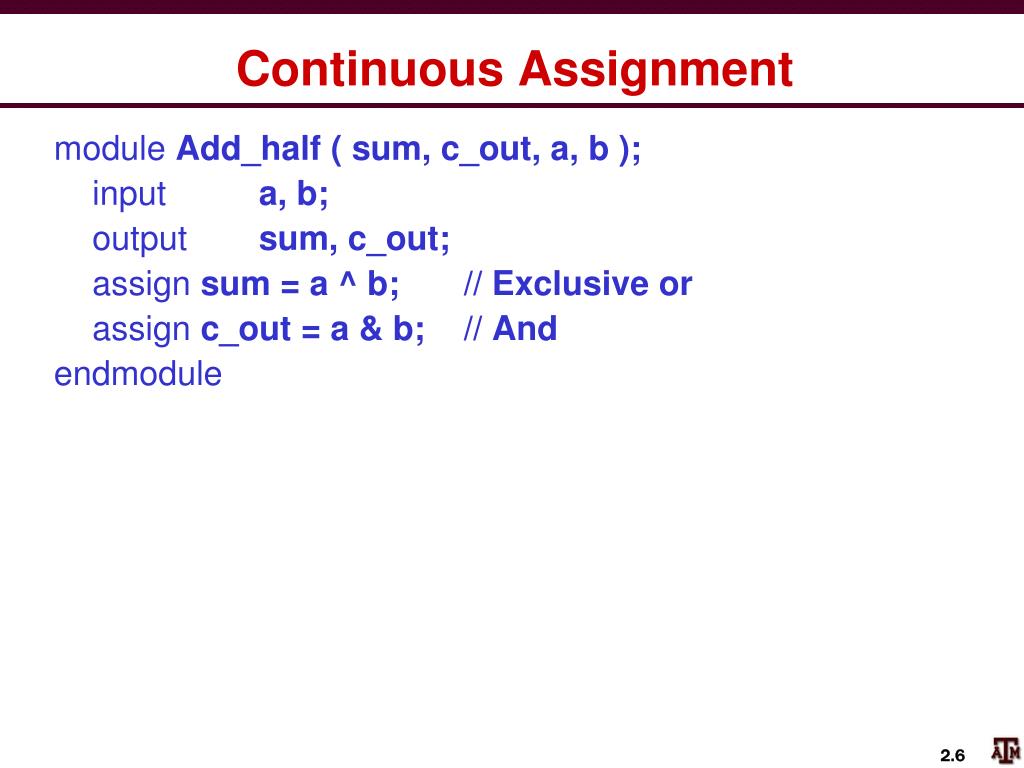 Continuous Assignment

module Add_half ( sum, c_out, a, b );
input a, b;
output sum, c_out;
assign sum = a ^ b; // Exclusive or
assign c_out = a & b; // And
endmodule

2.6

ATM